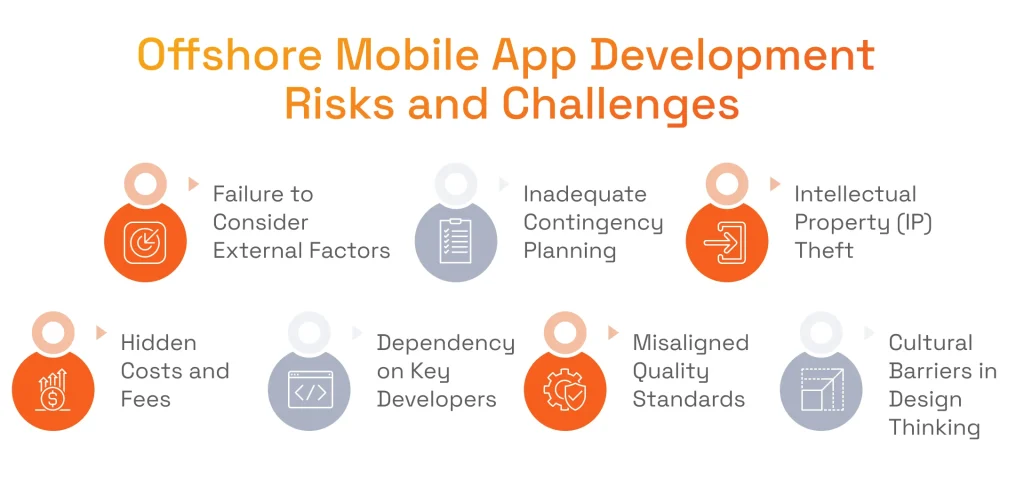 Offshore Mobile App Development Risks and Challenges

Failure to Consider External Factors

Inadequate Contingency Planning

Intellectual Property (IP) Theft

Hidden Costs and Fees

Dependency on Key Developers

Misaligned Quality Standards

Cultural Barriers in Design Thinking